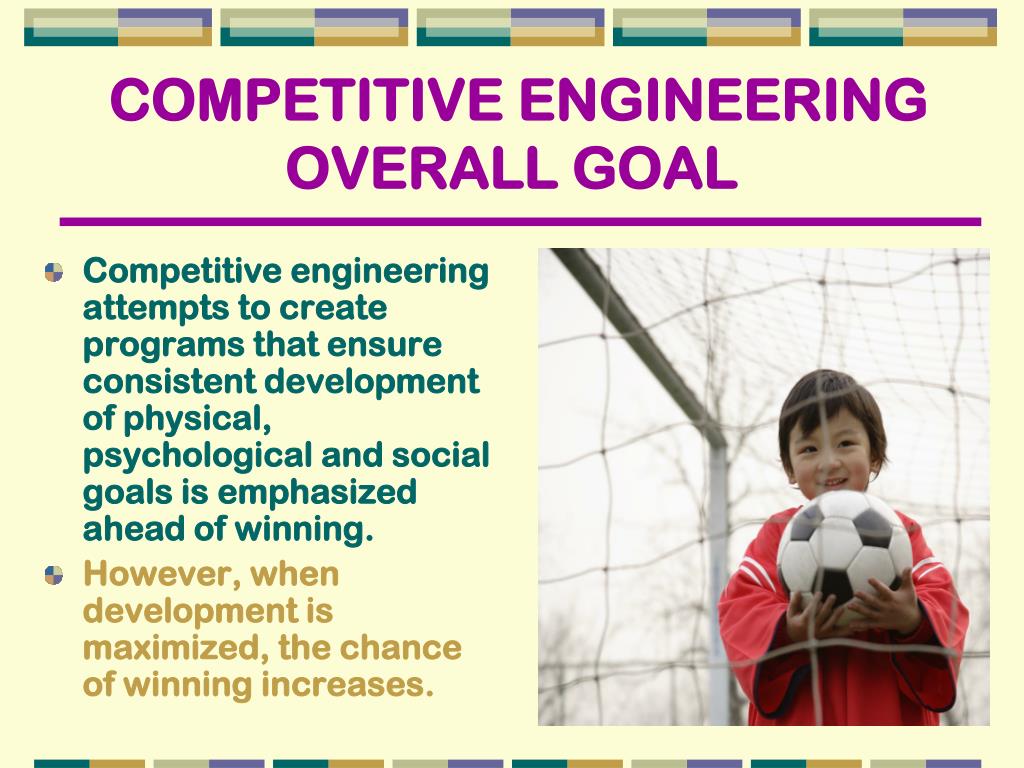 COMPETITIVE ENGINEERING OVERALL GOAL

Competitive engineering attempts to create programs that ensure consistent development of physical, psychological and social goals is emphasized ahead of winning.

However, when development is maximized, the chance of winning increases.